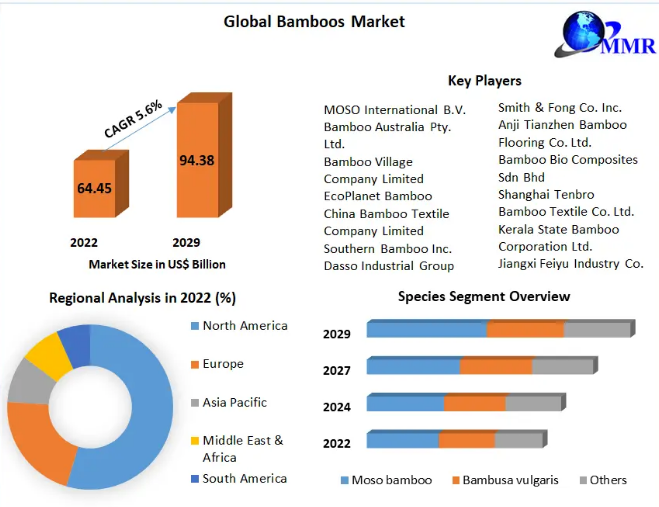 Global Bamboos Market

MMR

CAGR 5.6%

64.45

94.38

2022

2029

Market Size in US$ Billion

Key Players

MOSO International B.V.
Bamboo Australia Pty. Ltd.
Bamboo Village Company Limited
EcoPlanet Bamboo
China Bamboo Textile Company Limited
Southern Bamboo Inc.
Dasso Industrial Group

Smith & Fong Co. Inc.
Anji Tianzhen Bamboo Flooring Co. Ltd.
Bamboo Bio Composites Sdn Bhd
Shanghai Tenbro Bamboo Textile Co. Ltd.
Kerala State Bamboo Corporation Ltd.
Jiangxi Feiyu Industry Co.

Regional Analysis in 2022 (%)

North America
Europe
Asia Pacific
Middle East & Africa
South America

Species Segment Overview

2029
2027
2024
2022

Moso bamboo
Bambusa vulgaris
Others